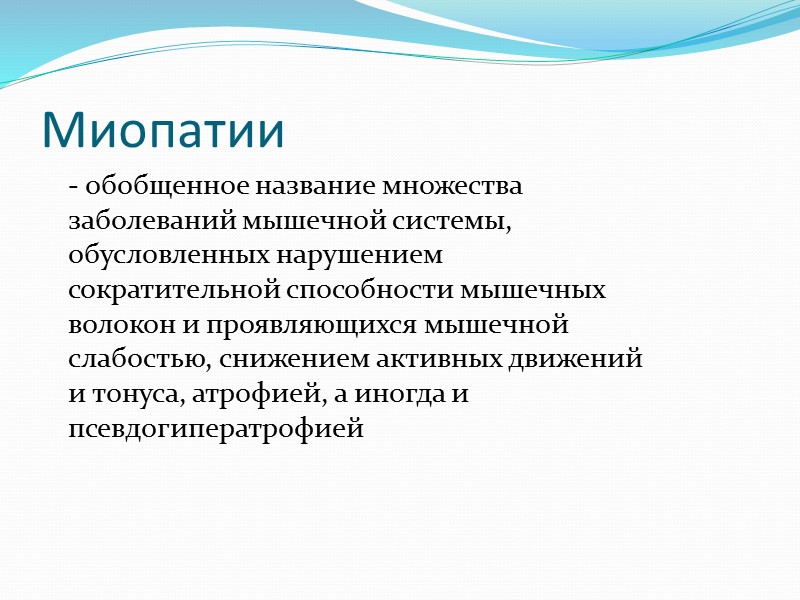 Миопатии

- обобщенное название множества заболеваний мышечной системы, обусловленных нарушением сократительной способности мышечных волокон и проявляющихся мышечной слабостью, снижением активных движений и тонуса, атрофией, а иногда и псевдогиператрофией